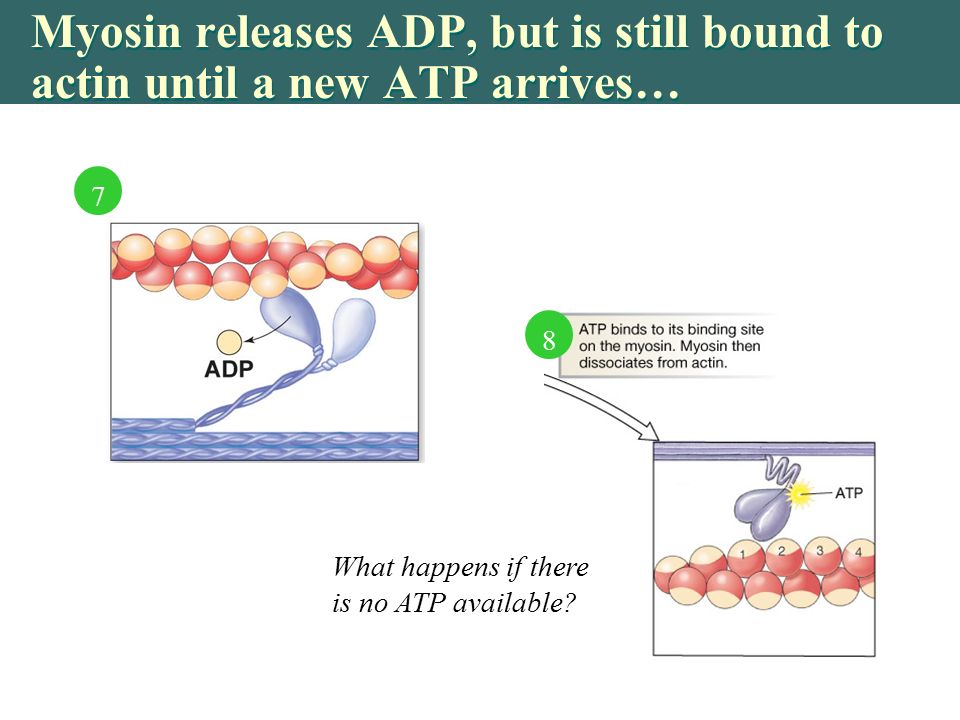 Myosin releases ADP, but is still bound to actin until a new ATP arrives…

7

ADP

8

ATP binds to its binding site on the myosin. Myosin then dissociates from actin.

ATP

1 2 3 4

What happens if there is no ATP available?